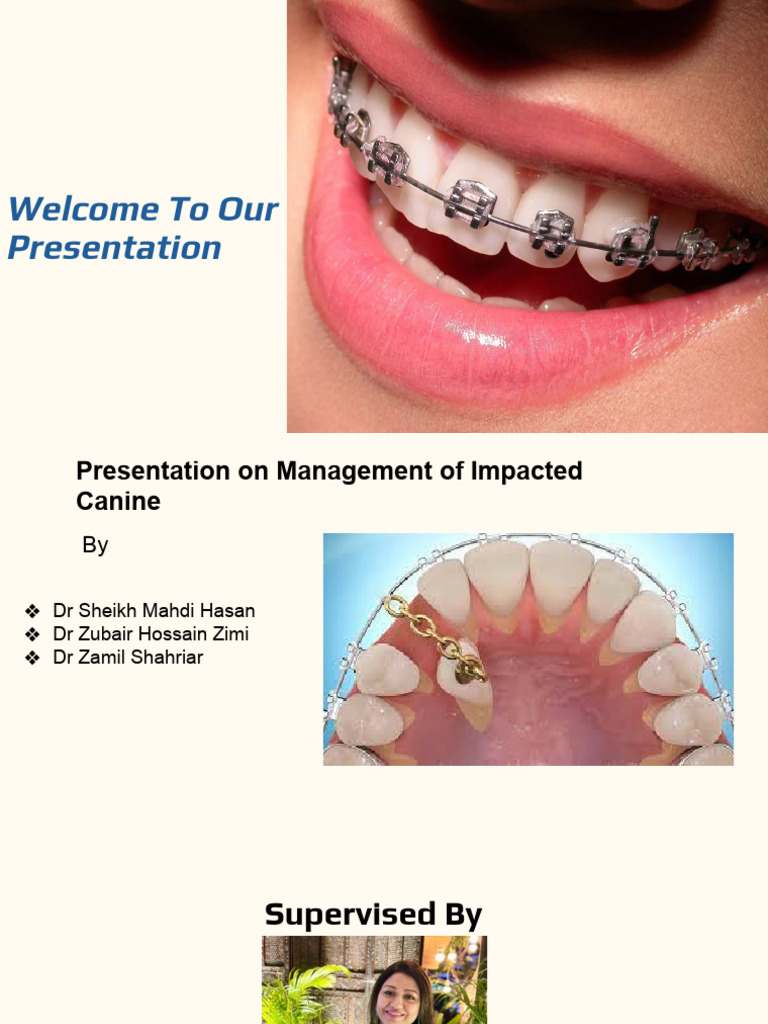 Welcome To Our Presentation

Presentation on Management of Impacted Canine

By

❖ Dr Sheikh Mahdi Hasan
❖ Dr Zubair Hossain Zimi
❖ Dr Zamil Shahriar

Supervised By